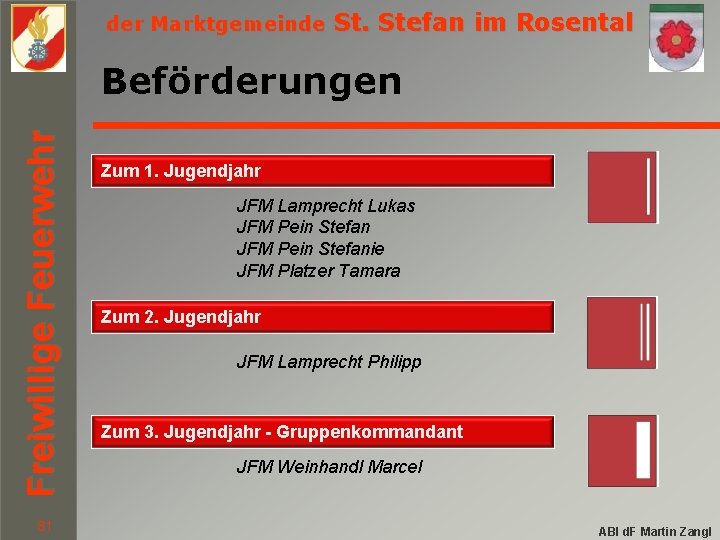 Freiwillige Feuerwehr

der Marktgemeinde St. Stefan im Rosental

Beförderungen

Zum 1. Jugendjahr

JFM Lamprecht Lukas
JFM Pein Stefan
JFM Pein Stefanie
JFM Platzer Tamara

Zum 2. Jugendjahr

JFM Lamprecht Philipp

Zum 3. Jugendjahr - Gruppenkommandant

JFM Weinhandl Marcel

81

ABI dF Martin Zangl